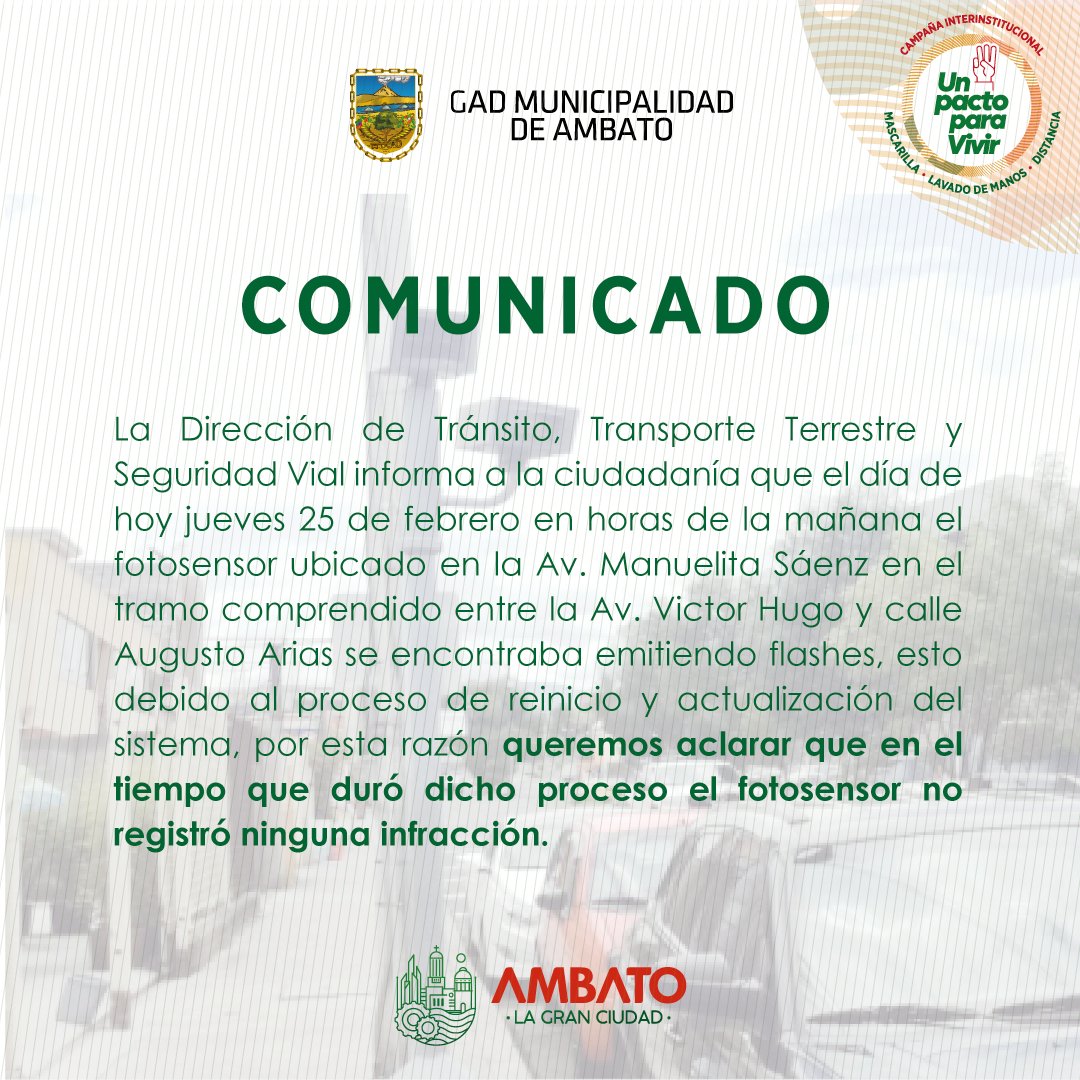 GAD MUNICIPALIDAD DE AMBATO

CAMPAÑA INTERINSTITUCIONAL
Un pacto para Vivir
MASCARILLA • LAVADO DE MANOS • DISTANCIA

COMUNICADO

La Dirección de Tránsito, Transporte Terrestre y Seguridad Vial informa a la ciudadanía que el día de hoy jueves 25 de febrero en horas de la mañana el fotosensor ubicado en la Av. Manuelita Sáenz en el tramo comprendido entre la Av. Victor Hugo y calle Augusto Arias se encontraba emitiendo flashes, esto debido al proceso de reinicio y actualización del sistema, por esta razón queremos aclarar que en el tiempo que duró dicho proceso el fotosensor no registró ninguna infracción.

AMBATO
· LA GRAN CIUDAD ·